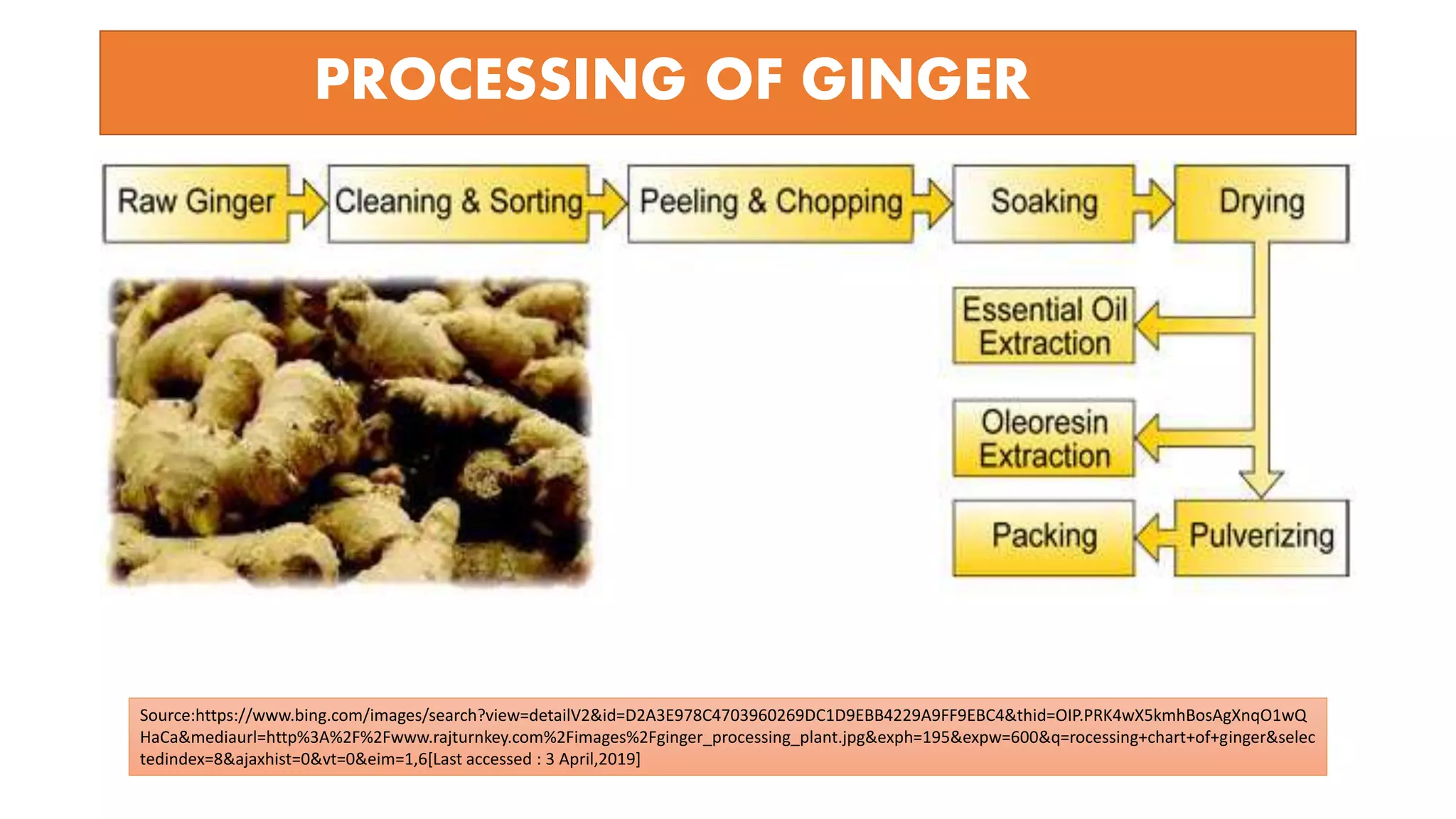 PROCESSING OF GINGER

Raw Ginger

Cleaning & Sorting

Peeling & Chopping

Soaking

Drying

Essential Oil Extraction

Oleoresin Extraction

Packing

Pulverizing

Source:https://www.bing.com/images/search?view=detailV2&id=D2A3E978C4703960269DC1D9EBB4229A9FF9EBC4&thid=OIP.PRK4wX5kmhBosAgXnqO1wQHaCa&mediaurl=http%3A%2F%2Fwww.rajturnkey.com%2Fimages%2Fginger_processing_plant.jpg&exph=195&expw=600&q=rocessing+chart+of+ginger&selectedindex=8&ajaxhist=0&vt=0&eim=1,6[Last accessed : 3 April,2019]